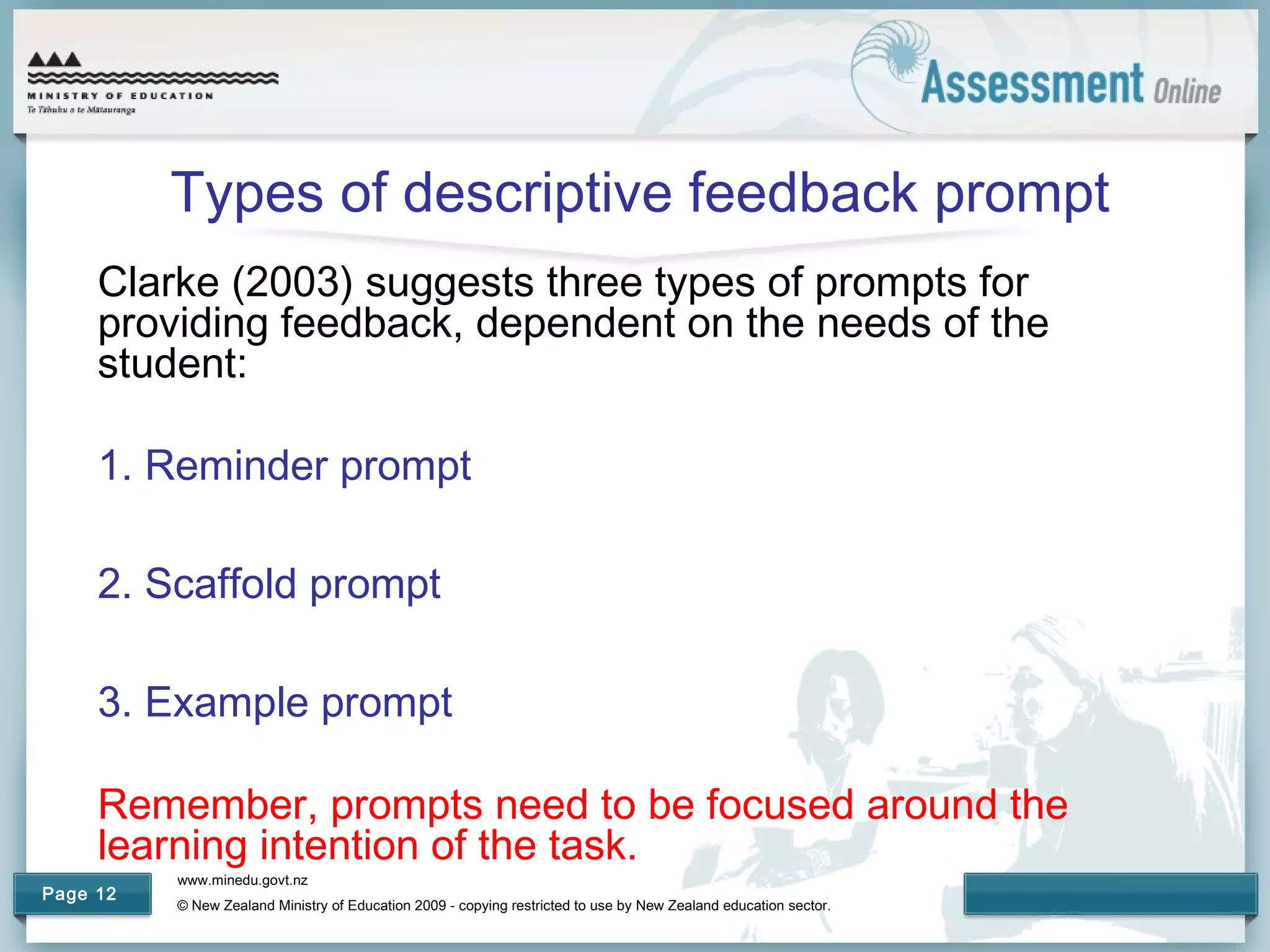 MINISTRY OF EDUCATION
Te Tāhuhu o te Mātauranga

Assessment Online

Types of descriptive feedback prompt

Clarke (2003) suggests three types of prompts for providing feedback, dependent on the needs of the student:

1. Reminder prompt

2. Scaffold prompt

3. Example prompt

Remember, prompts need to be focused around the learning intention of the task.

Page 12

www.minedu.govt.nz

© New Zealand Ministry of Education 2009 - copying restricted to use by New Zealand education sector.